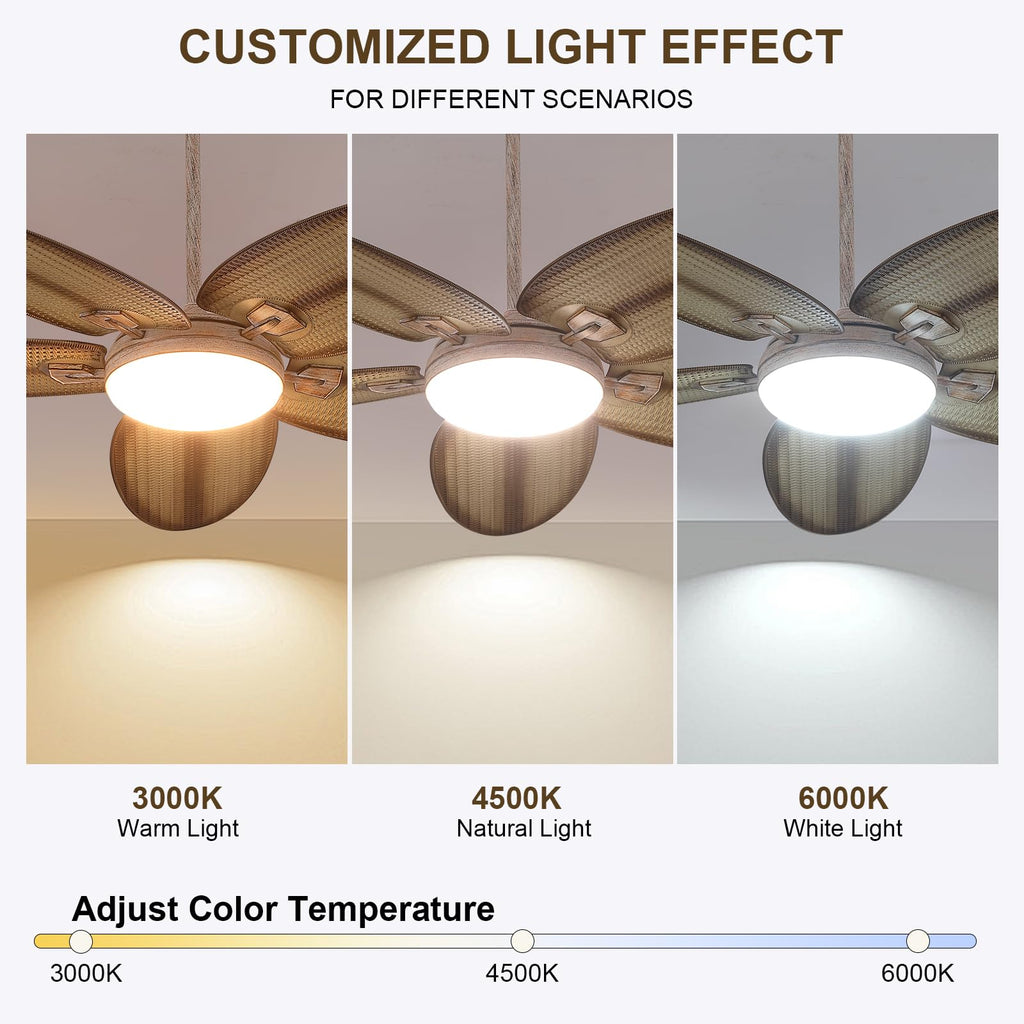 CUSTOMIZED LIGHT EFFECT
FOR DIFFERENT SCENARIOS

3000K
Warm Light

4500K
Natural Light

6000K
White Light

Adjust Color Temperature

3000K
4500K
6000K